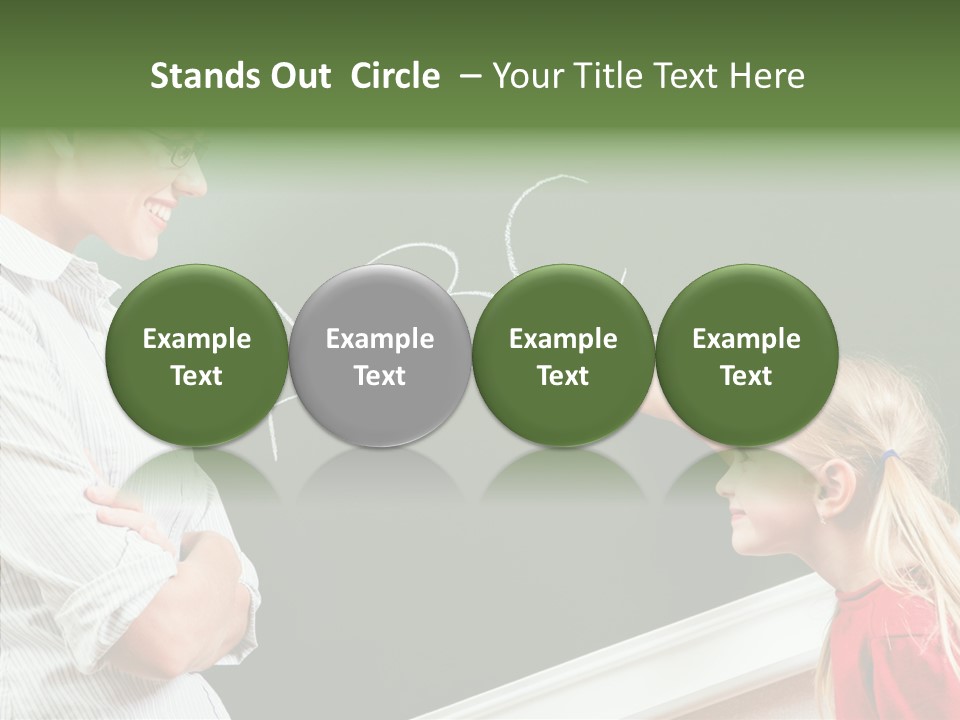 Stands Out Circle – Your Title Text Here

Example Text

Example Text

Example Text

Example Text